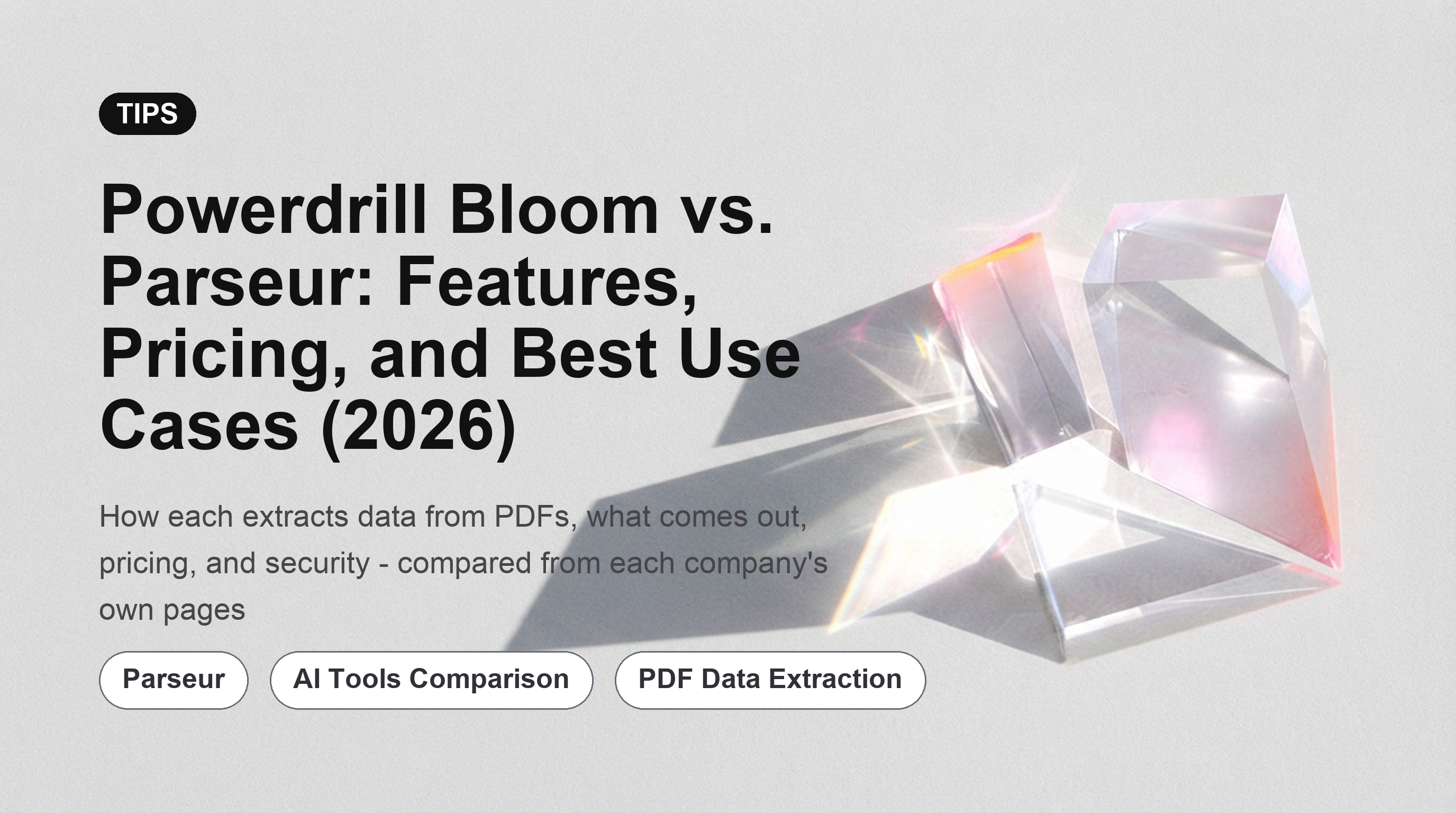 TIPS

Powerdrill Bloom vs. Parseur: Features, Pricing, and Best Use Cases (2026)

How each extracts data from PDFs, what comes out, pricing, and security - compared from each company's own pages

Parseur

AI Tools Comparison

PDF Data Extraction